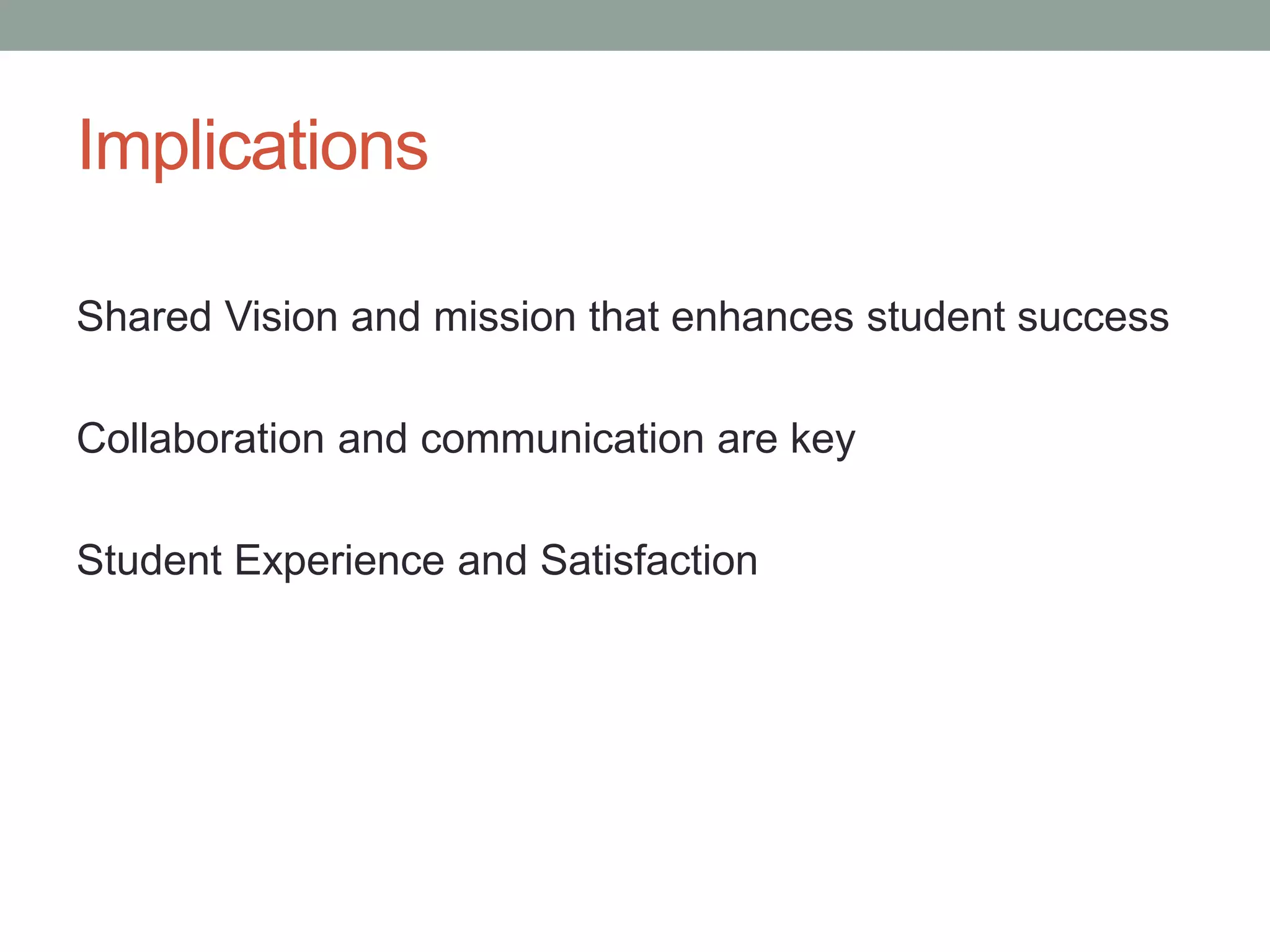 Implications

Shared Vision and mission that enhances student success

Collaboration and communication are key

Student Experience and Satisfaction